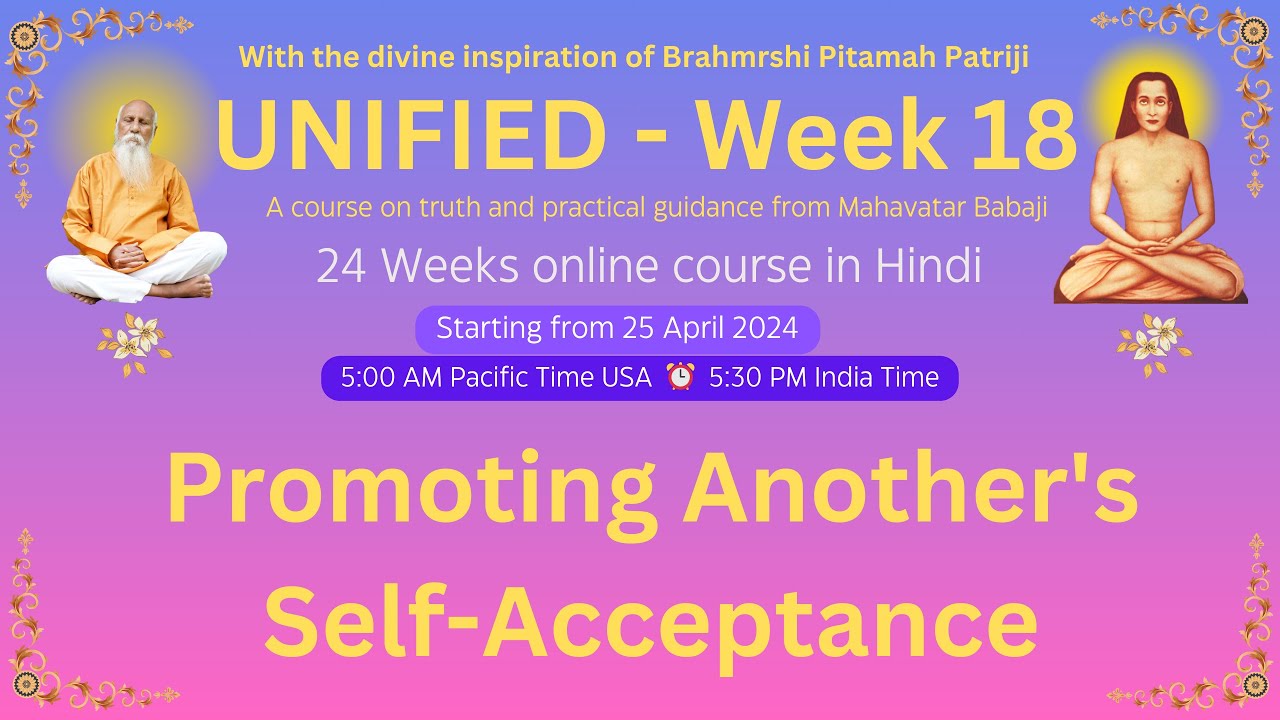 With the divine inspiration of Brahmrshi Pitamah Patriji

UNIFIED - Week 18

A course on truth and practical guidance from Mahavatar Babaji

24 Weeks online course in Hindi

Starting from 25 April 2024

5:00 AM Pacific Time USA ⏰ 5:30 PM India Time

Promoting Another's Self-Acceptance